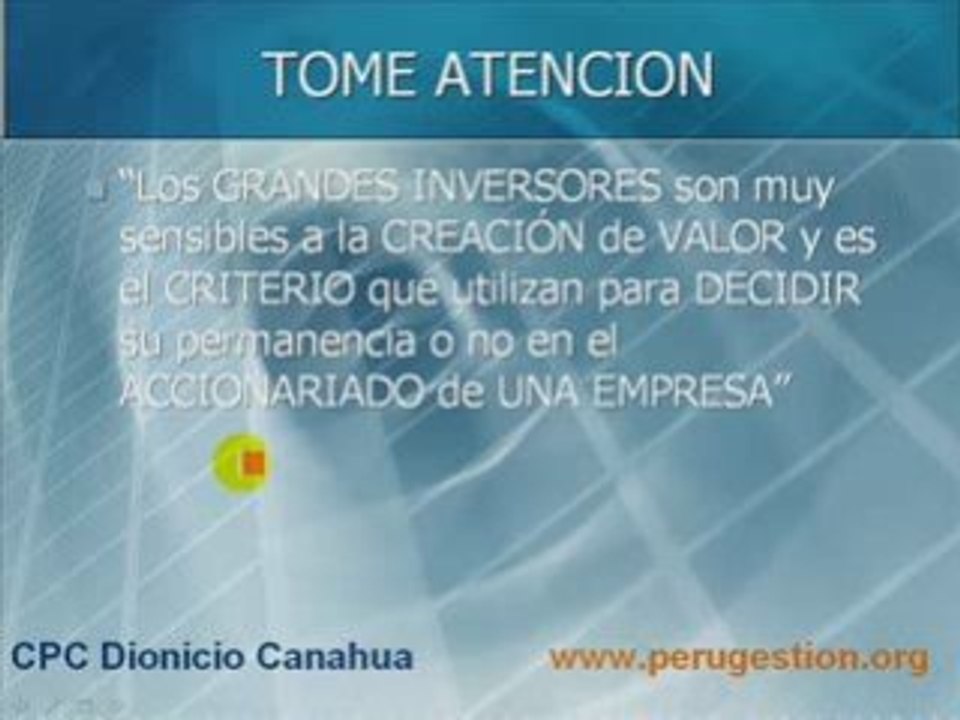 TOME ATENCION

"Los GRANDES INVERSORES son muy sensibles a la CREACIÓN de VALOR y es el CRITERIO que utilizan para DECIDIR su permanencia o no en el ACCIONARIADO de UNA EMPRESA"

CPC Dionicio Canahua

www.perugestion.org